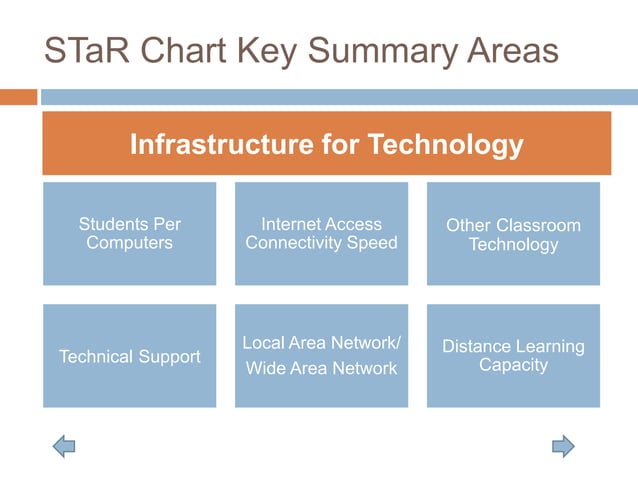 STaR Chart Key Summary Areas

Infrastructure for Technology

Students Per Computers

Internet Access Connectivity Speed

Other Classroom Technology

Technical Support

Local Area Network/ Wide Area Network

Distance Learning Capacity